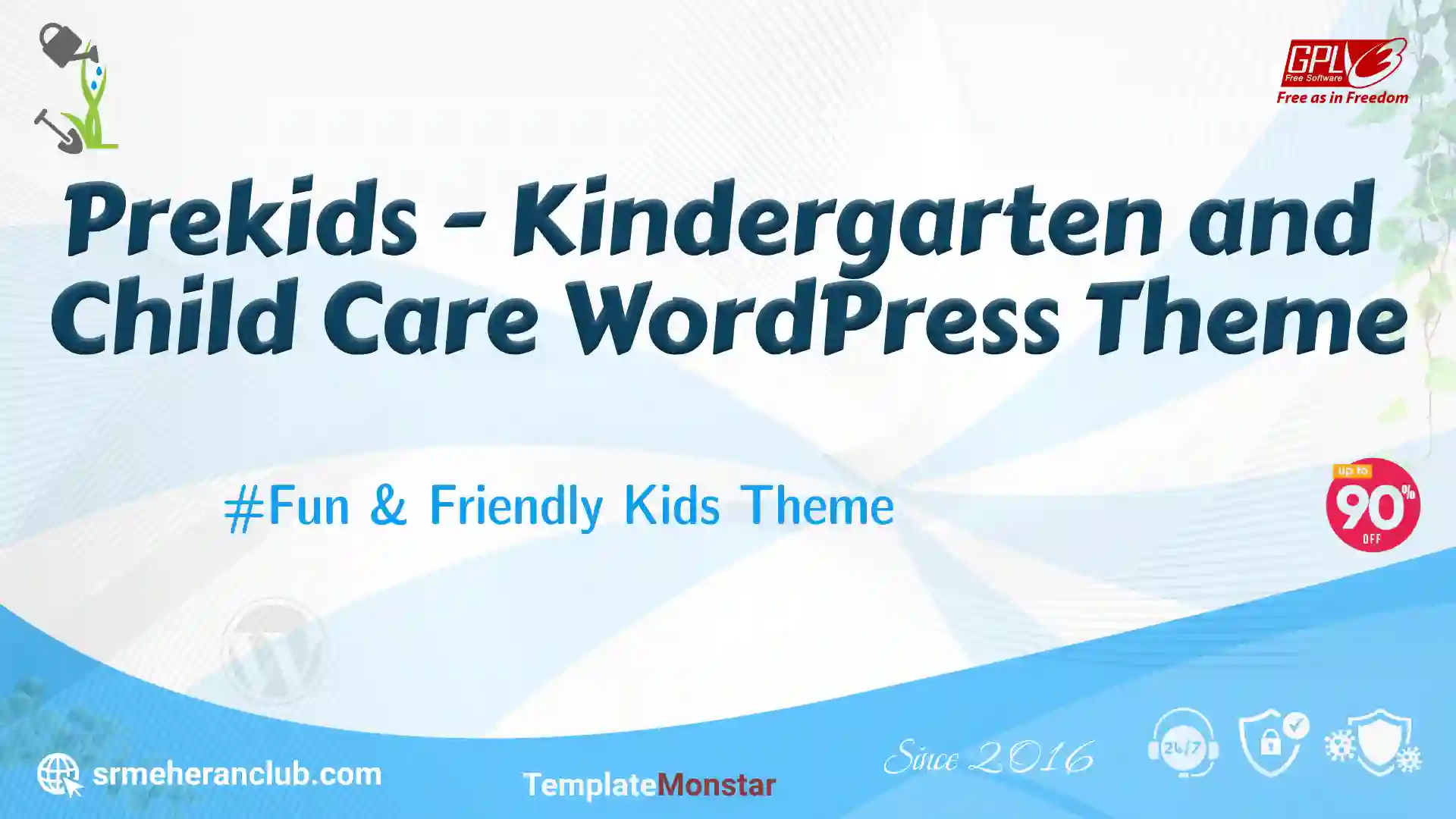 GPLv3
Free Software
Free as in Freedom

Prekids - Kindergarten and Child Care WordPress Theme

#Fun & Friendly Kids Theme

up to
90%
OFF

srmeheranclub.com

TemplateMonstar

Since 2016

24/7